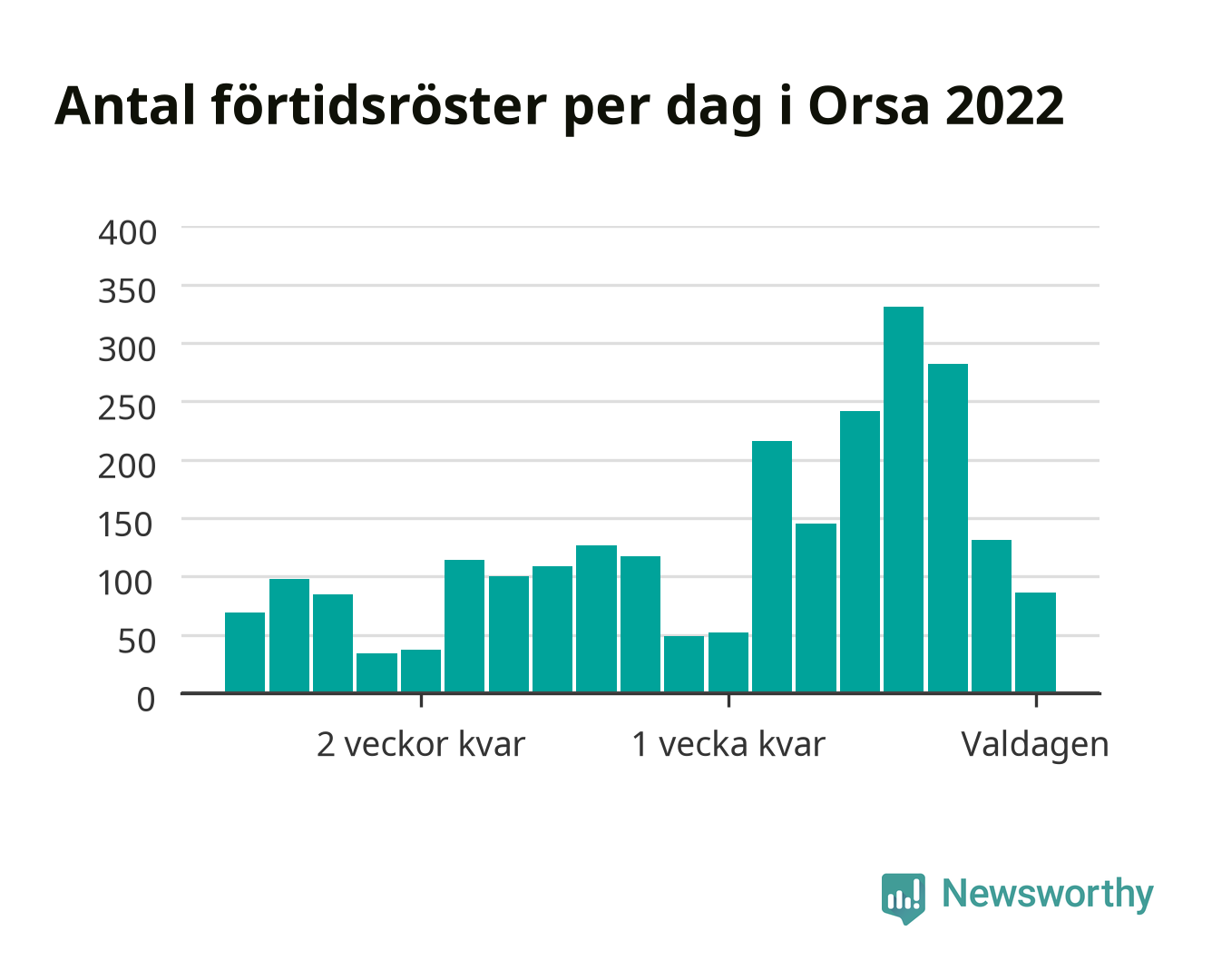 Antal förtidsröster per dag i Orsa 2022

400
350
300
250
200
150
100
50
0

2 veckor kvar
1 vecka kvar
Valdagen

Newsworthy